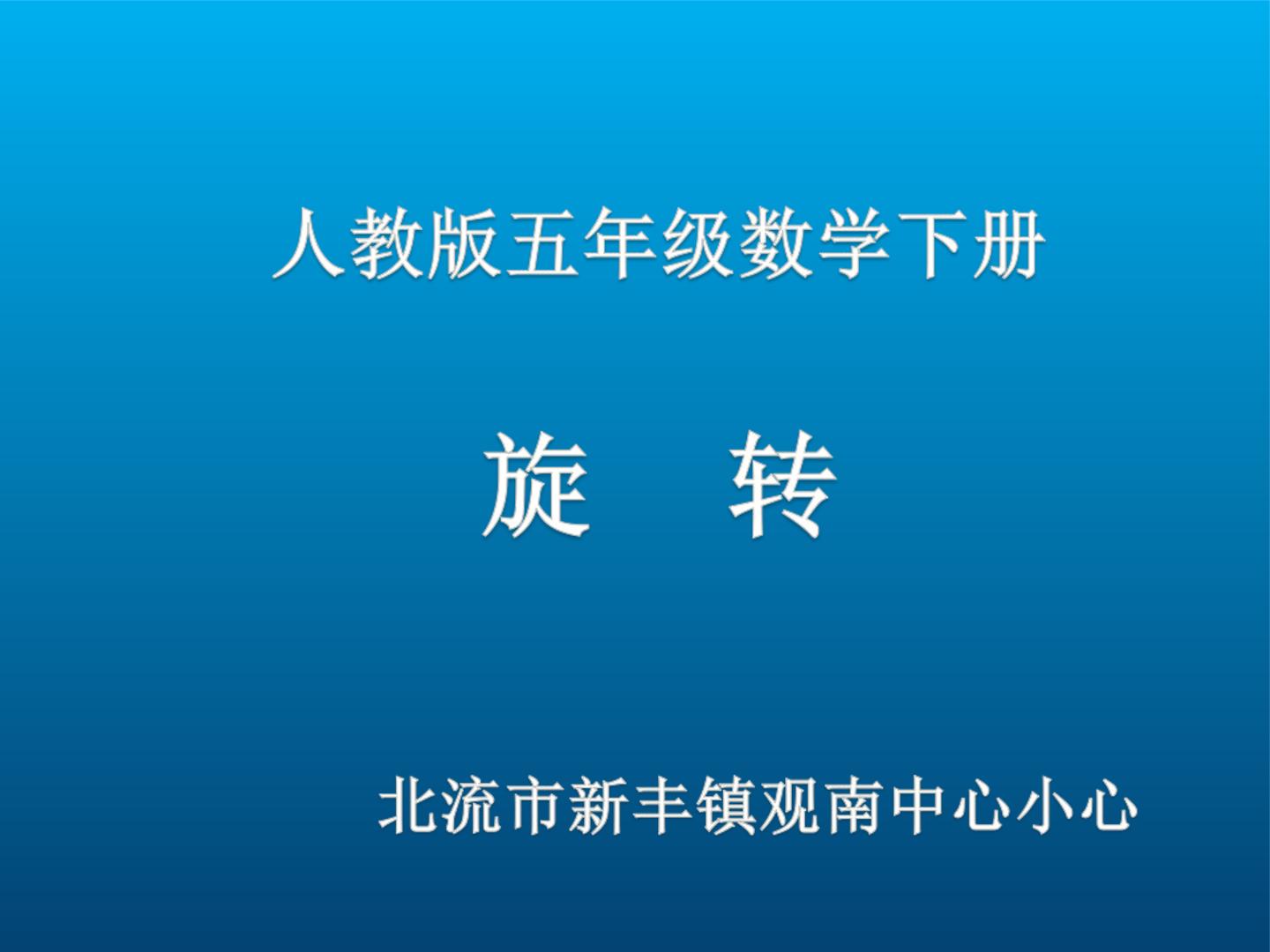 人教版五年级数学下册

旋 转

北流市新丰镇观南中心小心